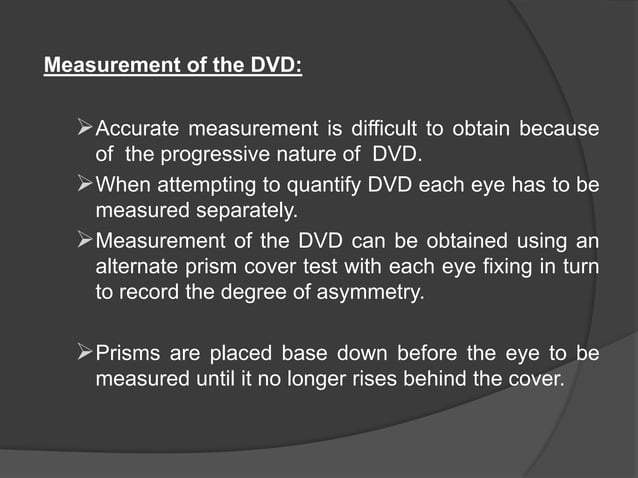 Measurement of the DVD:

➢Accurate measurement is difficult to obtain because of the progressive nature of DVD.

➢When attempting to quantify DVD each eye has to be measured separately.

➢Measurement of the DVD can be obtained using an alternate prism cover test with each eye fixing in turn to record the degree of asymmetry.

➢Prisms are placed base down before the eye to be measured until it no longer rises behind the cover.